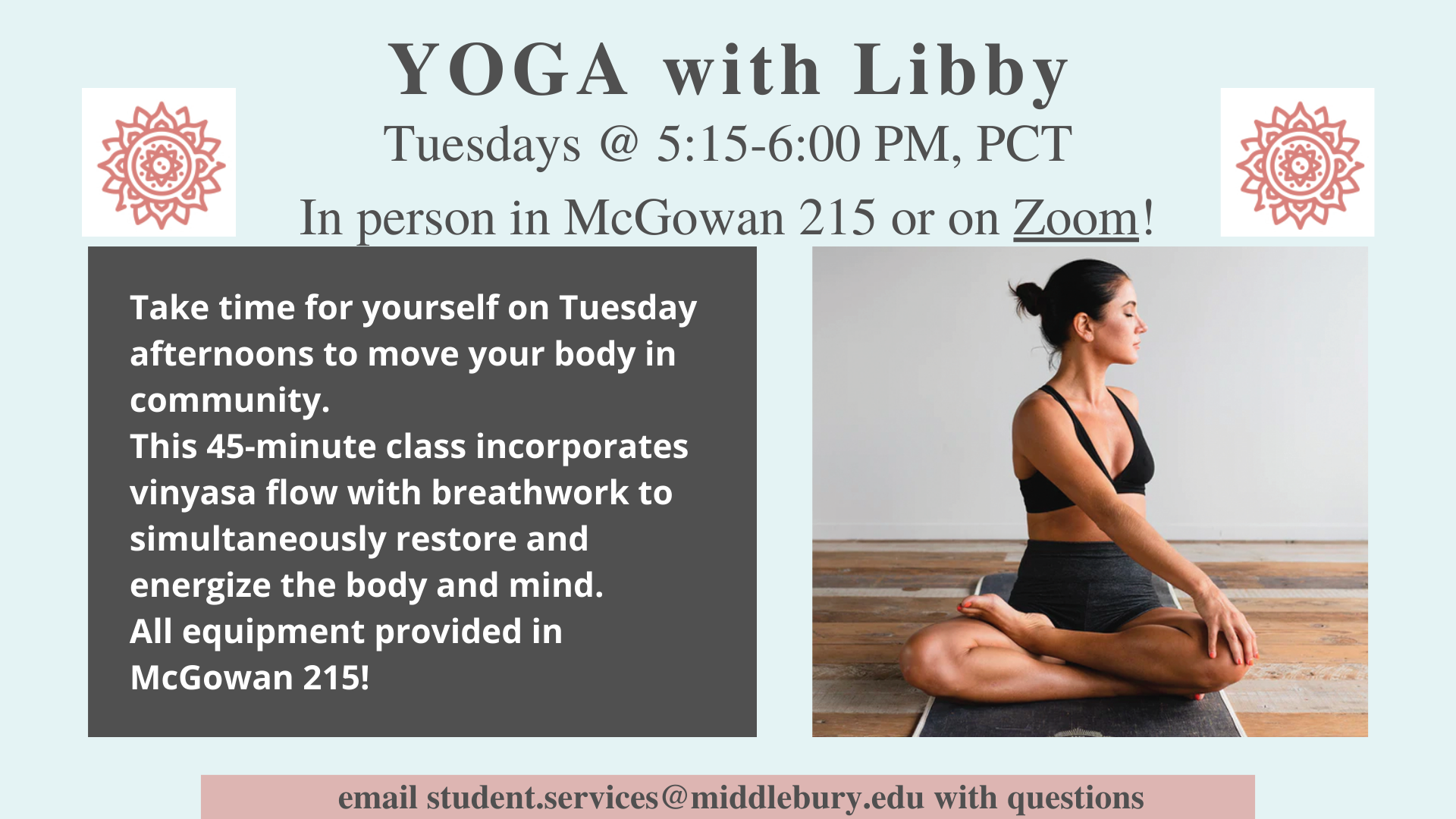 YOGA with Libby
Tuesdays @ 5:15-6:00 PM, PCT
In person in McGowan 215 or on Zoom!

Take time for yourself on Tuesday afternoons to move your body in community.
This 45-minute class incorporates vinyasa flow with breathwork to simultaneously restore and energize the body and mind.
All equipment provided in McGowan 215!

email student.services@middlebury.edu with questions